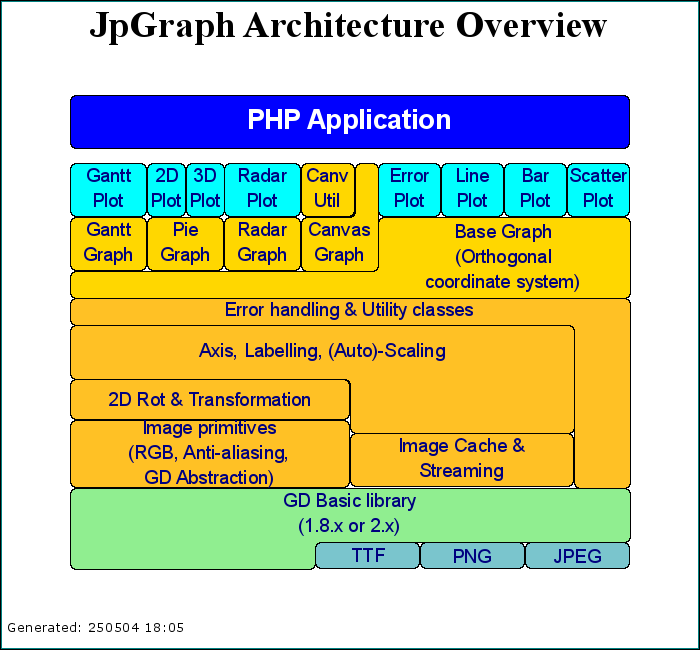 JpGraph Architecture Overview

PHP Application

Gantt Plot
2D Plot
3D Plot
Radar Plot
Canv Util
Error Plot
Line Plot
Bar Plot
Scatter Plot

Gantt Graph
Pie Graph
Radar Graph
Canvas Graph
Base Graph (Orthogonal coordinate system)

Error handling & Utility classes

Axis, Labelling, (Auto)-Scaling

2D Rot & Transformation

Image primitives (RGB, Anti-aliasing, GD Abstraction)

Image Cache & Streaming

GD Basic library (1.8.x or 2.x)

TTF
PNG
JPEG

Generated: 250504 18:05